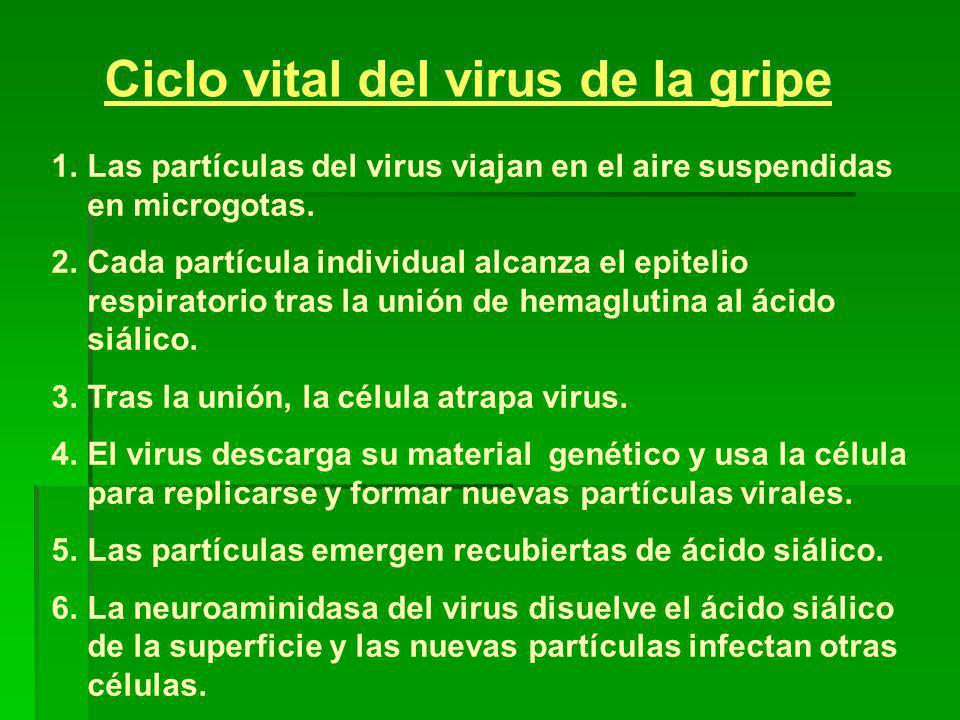 Ciclo vital del virus de la gripe

1. Las partículas del virus viajan en el aire suspendidas en microgotas.

2. Cada partícula individual alcanza el epitelio respiratorio tras la unión de hemaglutina al ácido siálico.

3. Tras la unión, la célula atrapa virus.

4. El virus descarga su material genético y usa la célula para replicarse y formar nuevas partículas virales.

5. Las partículas emergen recubiertas de ácido siálico.

6. La neuroaminidasa del virus disuelve el ácido siálico de la superficie y las nuevas partículas infectan otras células.